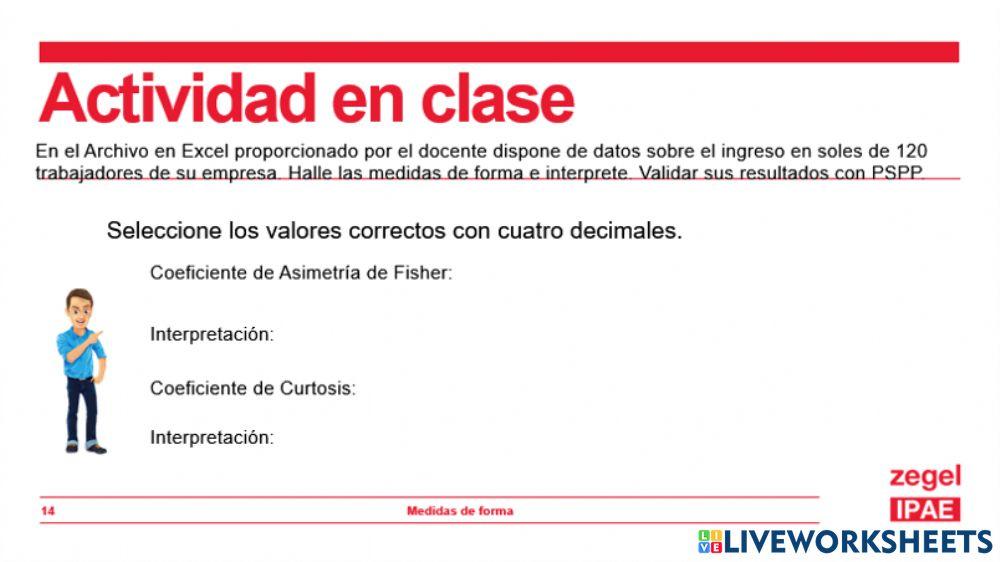 Actividad en clase

En el Archivo en Excel proporcionado por el docente dispone de datos sobre el ingreso en soles de 120 trabajadores de su empresa. Halle las medidas de forma e interprete. Validar sus resultados con PSPP.

Seleccione los valores correctos con cuatro decimales.

Coeficiente de Asimetría de Fisher:

Interpretación:

Coeficiente de Curtosis:

Interpretación:

14

Medidas de forma

zegel
IPAE

LIVEWORKSHEETS